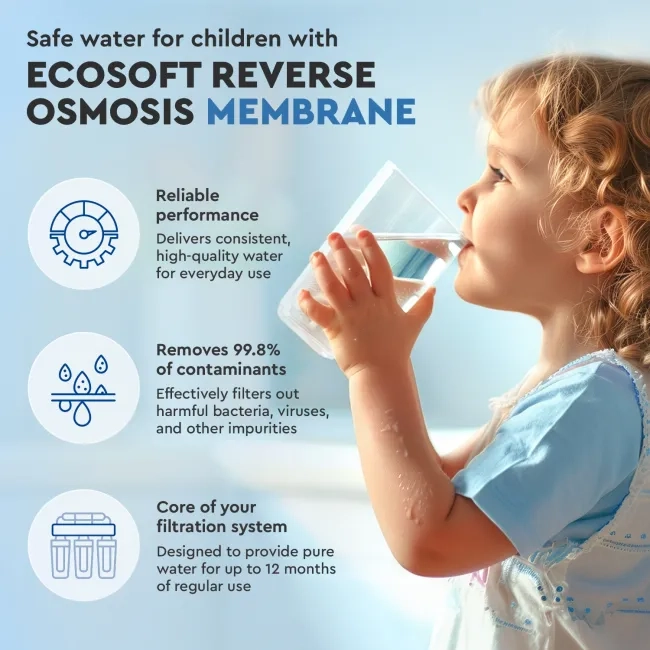 Safe water for children with
ECOSOFT REVERSE OSMOSIS MEMBRANE

Reliable performance
Delivers consistent, high-quality water for everyday use

Removes 99.8% of contaminants
Effectively filters out harmful bacteria, viruses, and other impurities

Core of your filtration system
Designed to provide pure water for up to 12 months of regular use